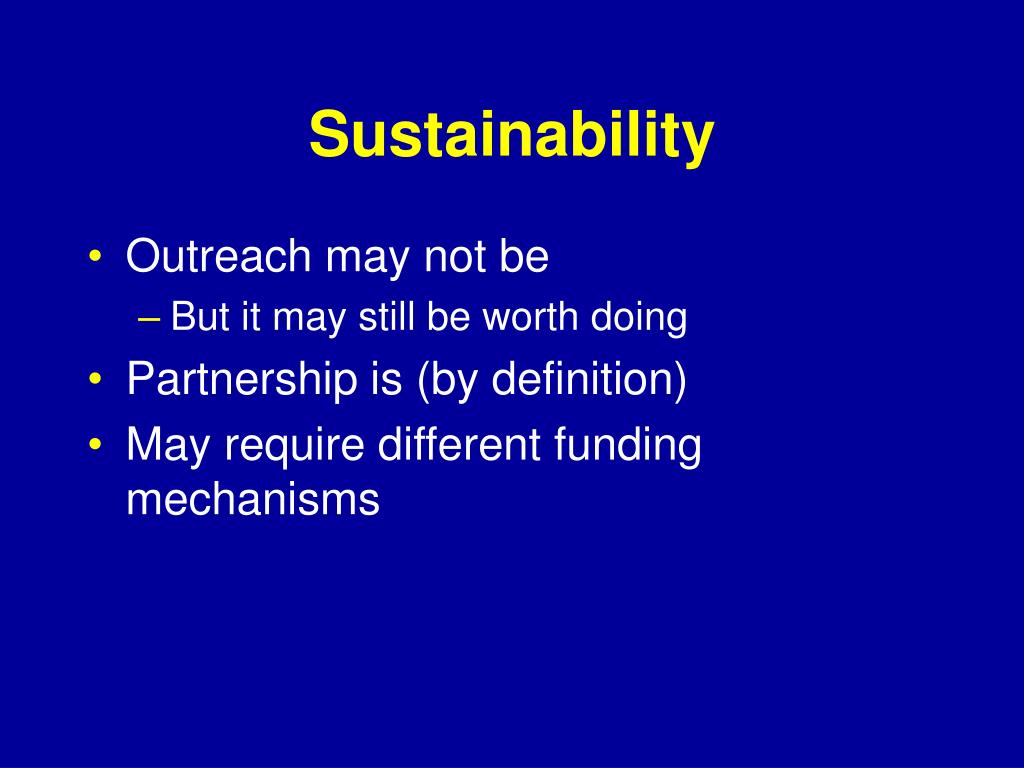 Sustainability

• Outreach may not be
– But it may still be worth doing
• Partnership is (by definition)
• May require different funding mechanisms